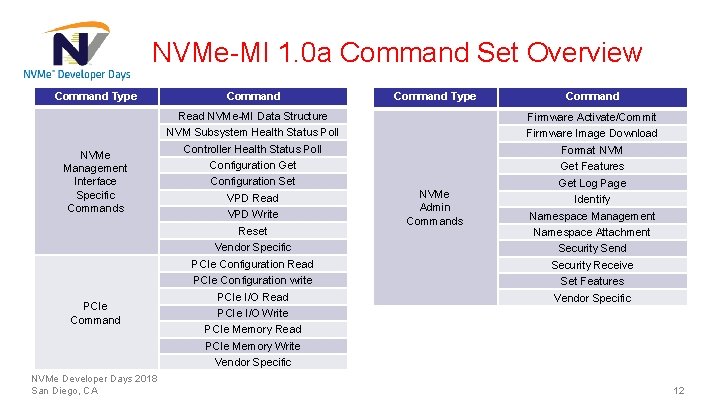 NVMe™ Developer Days

NVMe-MI 1.0a Command Set Overview

| Command Type | Command |
|---|---|
| NVMe Management Interface Specific Commands | Read NVMe-MI Data Structure |
| | NVM Subsystem Health Status Poll |
| | Controller Health Status Poll |
| | Configuration Get |
| | Configuration Set |
| | VPD Read |
| | VPD Write |
| | Reset |
| | Vendor Specific |
| PCIe Command | PCIe Configuration Read |
| | PCIe Configuration write |
| | PCIe I/O Read |
| | PCIe I/O Write |
| | PCIe Memory Read |
| | PCIe Memory Write |
| | Vendor Specific |

| Command Type | Command |
|---|---|
| NVMe Admin Commands | Firmware Activate/Commit |
| | Firmware Image Download |
| | Format NVM |
| | Get Features |
| | Get Log Page |
| | Identify |
| | Namespace Management |
| | Namespace Attachment |
| | Security Send |
| | Security Receive |
| | Set Features |
| | Vendor Specific |

NVMe Developer Days 2018
San Diego, CA

12